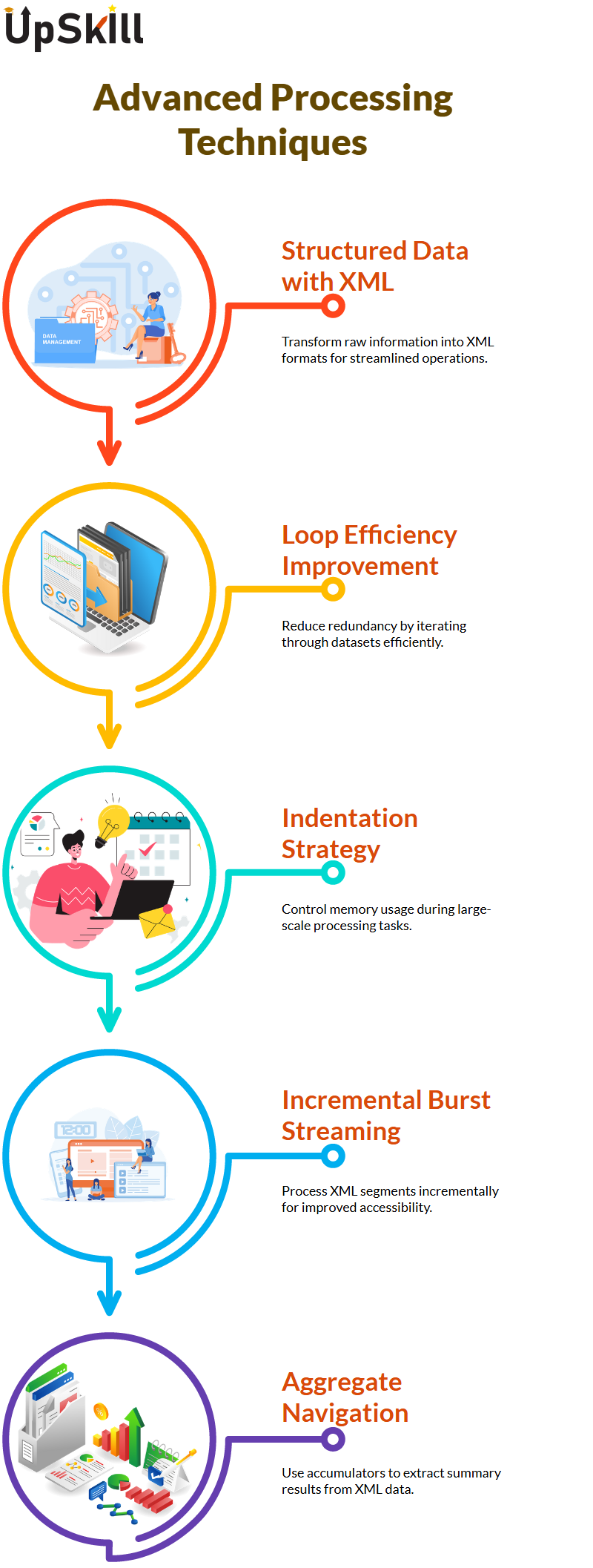 UpSkill

Advanced Processing Techniques

DATA MANAGEMENT

Structured Data with XML

Transform raw information into XML formats for streamlined operations.

Loop Efficiency Improvement

Reduce redundancy by iterating through datasets efficiently.

Indentation Strategy

Control memory usage during large-scale processing tasks.

12:00

Incremental Burst Streaming

Process XML segments incrementally for improved accessibility.

Aggregate Navigation

Use accumulators to extract summary results from XML data.